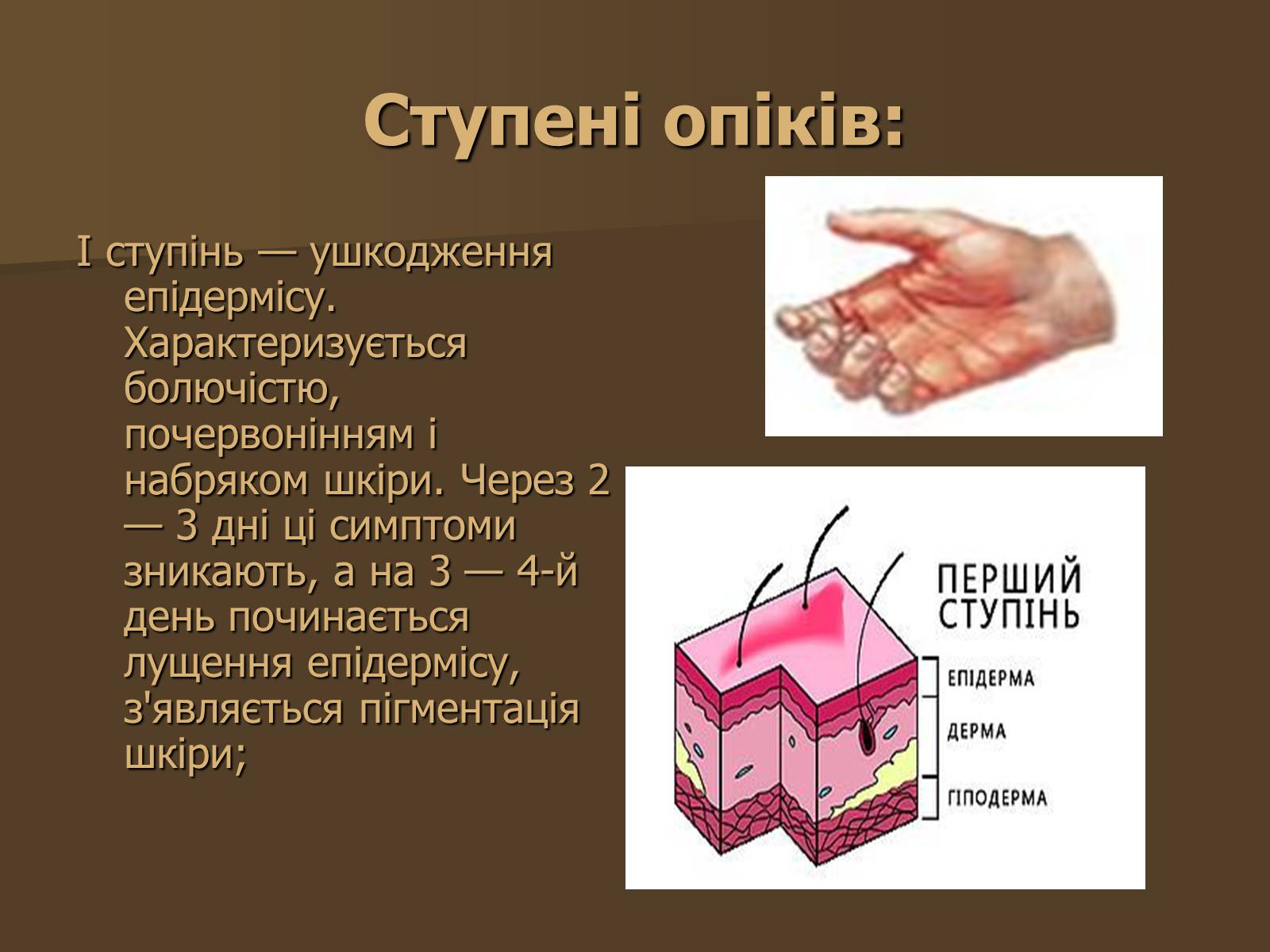 Ступені опіків:

I ступінь — ушкодження епідермісу. Характеризується болючістю, почервонінням і набряком шкіри. Через 2 — 3 дні ці симптоми зникають, а на 3 — 4-й день починається лущення епідермісу, з'являється пігментація шкіри;

ПЕРШИЙ СТУПІНЬ

ЕПІДЕРМА

ДЕРМА

ГІПОДЕРМА